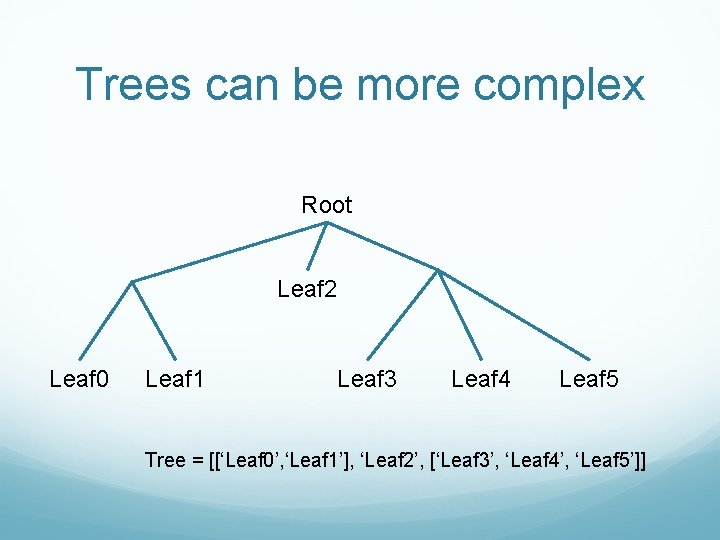 Trees can be more complex

Root

Leaf2

Leaf0 Leaf1 Leaf3 Leaf4 Leaf5

Tree = [[‘Leaf0’,‘Leaf1’], ‘Leaf2’, [‘Leaf3’, ‘Leaf4’, ‘Leaf5’]]